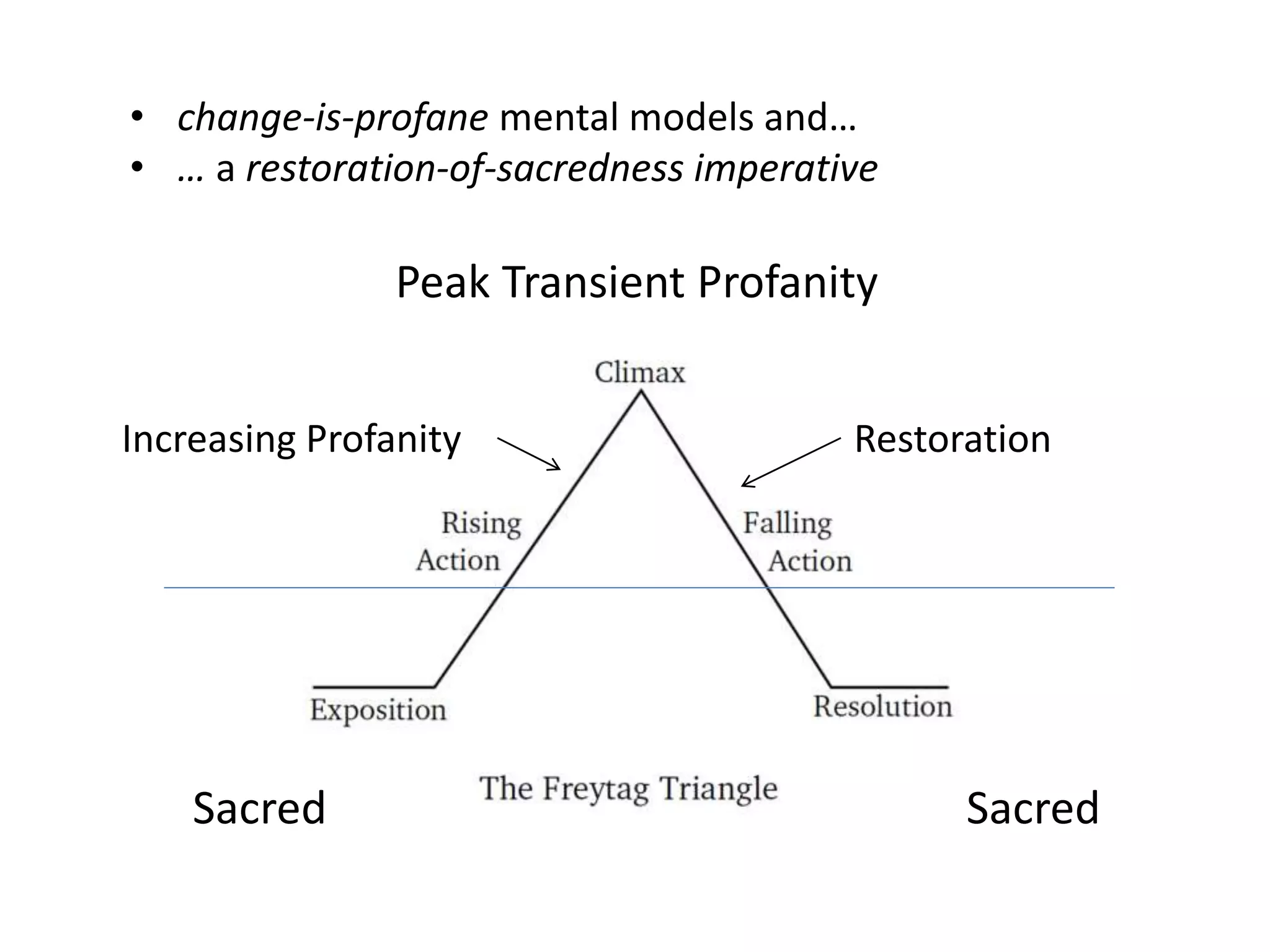 • change-is-profane mental models and…
• … a restoration-of-sacredness imperative

Peak Transient Profanity

Climax

Increasing Profanity

Restoration

Rising Action

Falling Action

Exposition

Resolution

Sacred

The Freytag Triangle

Sacred